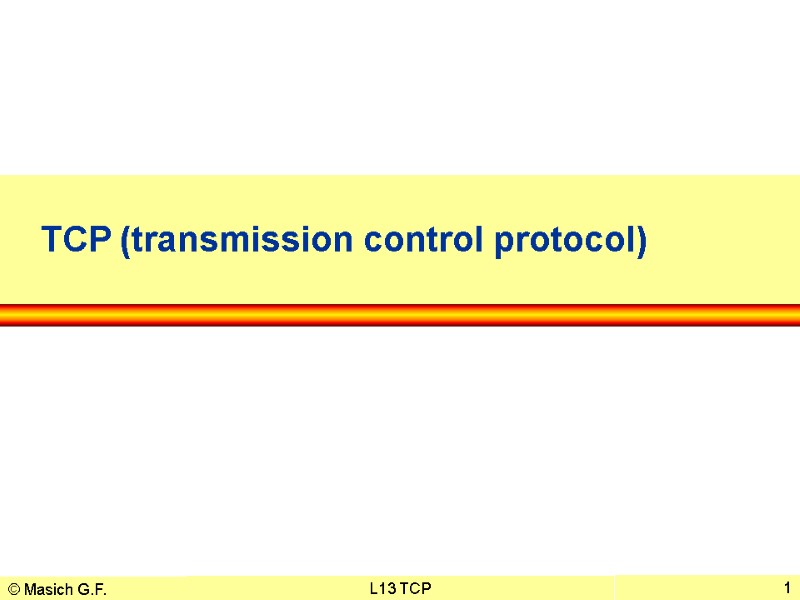 TCP (transmission control protocol)

© Masich G.F.

L13 TCP

1